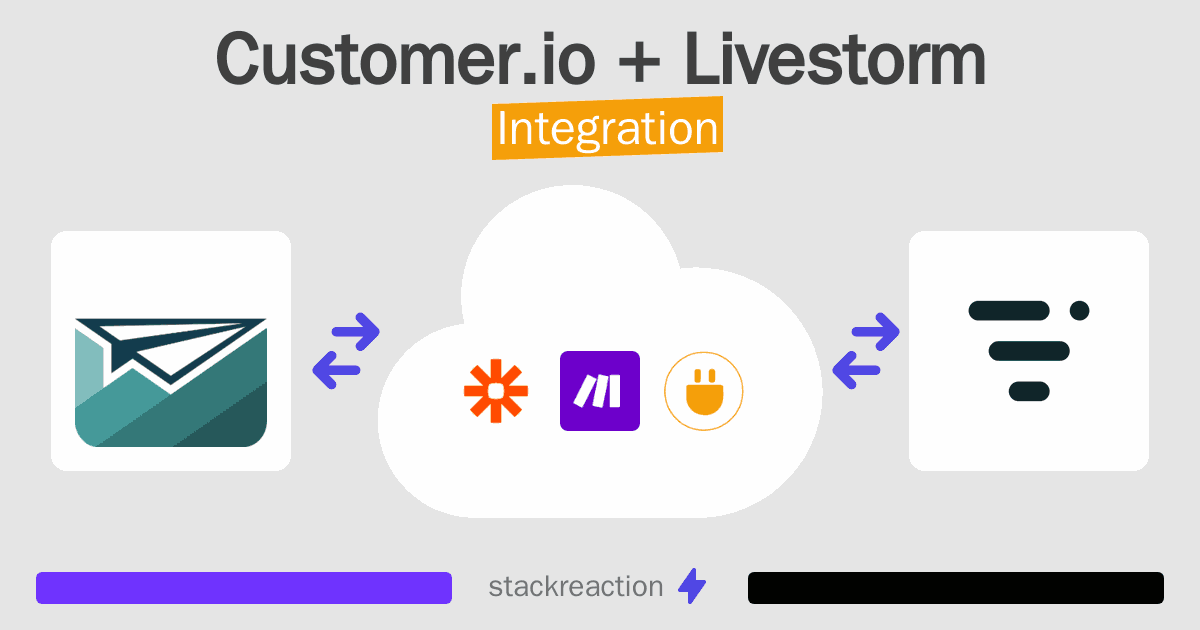 Customer.io + Livestorm

Integration

stackreaction